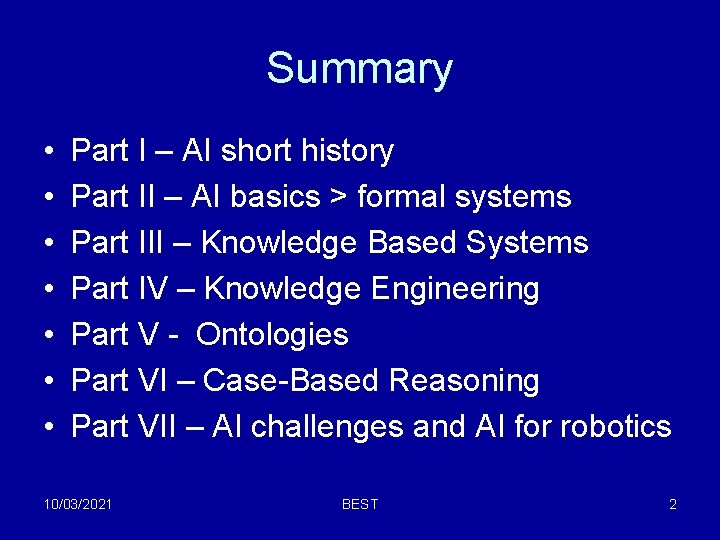 Summary

• Part I – AI short history
• Part II – AI basics > formal systems
• Part III – Knowledge Based Systems
• Part IV – Knowledge Engineering
• Part V - Ontologies
• Part VI – Case-Based Reasoning
• Part VII – AI challenges and AI for robotics

10/03/2021 BEST 2